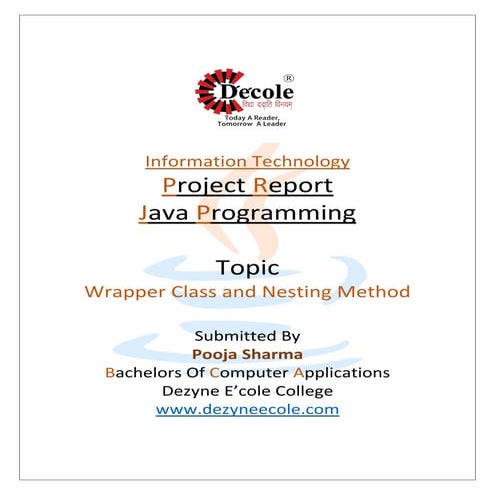 D'ecole ®
विद्या ददाति विनयम्
Today A Reader,
Tomorrow A Leader

Information Technology
Project Report
Java Programming

Topic
Wrapper Class and Nesting Method

Submitted By
Pooja Sharma
Bachelors Of Computer Applications
Dezyne E'cole College
www.dezyneecole.com